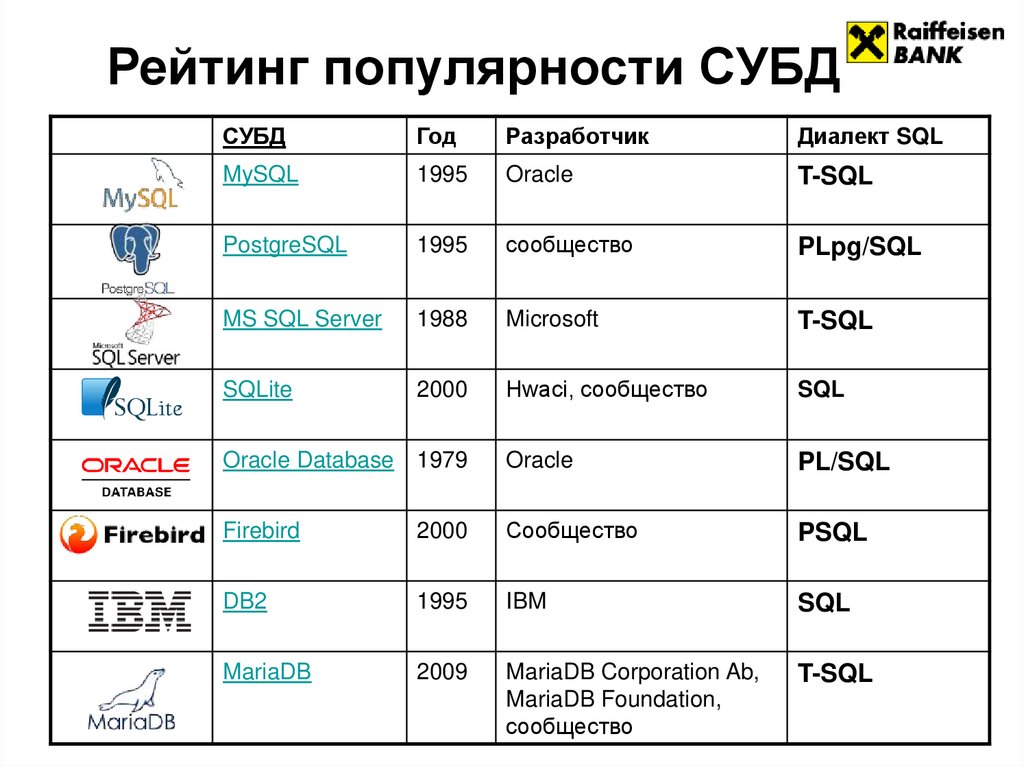 Рейтинг популярности СУБД

Raiffeisen BANK

| | СУБД | Год | Разработчик | Диалект SQL |
|---|---|---|---|---|
| MySQL | MySQL | 1995 | Oracle | T-SQL |
| PostgreSQL | PostgreSQL | 1995 | сообщество | PLpg/SQL |
| Microsoft SQL Server | MS SQL Server | 1988 | Microsoft | T-SQL |
| SQLite | SQLite | 2000 | Hwaci, сообщество | SQL |
| ORACLE DATABASE | Oracle Database | 1979 | Oracle | PL/SQL |
| Firebird | Firebird | 2000 | Сообщество | PSQL |
| IBM | DB2 | 1995 | IBM | SQL |
| MariaDB | MariaDB | 2009 | MariaDB Corporation Ab, MariaDB Foundation, сообщество | T-SQL |